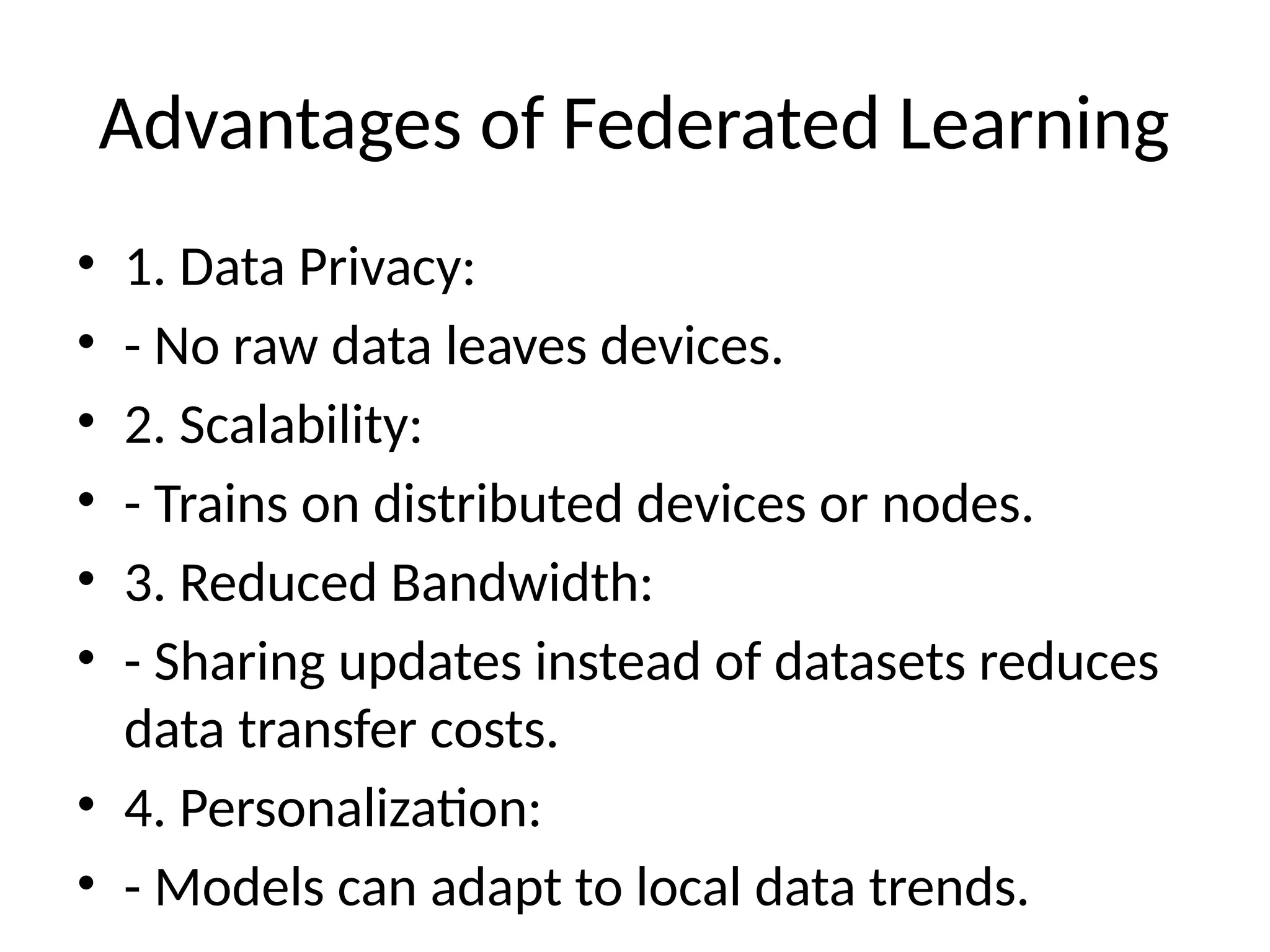 Advantages of Federated Learning

• 1. Data Privacy:
• - No raw data leaves devices.
• 2. Scalability:
• - Trains on distributed devices or nodes.
• 3. Reduced Bandwidth:
• - Sharing updates instead of datasets reduces data transfer costs.
• 4. Personalization:
• - Models can adapt to local data trends.